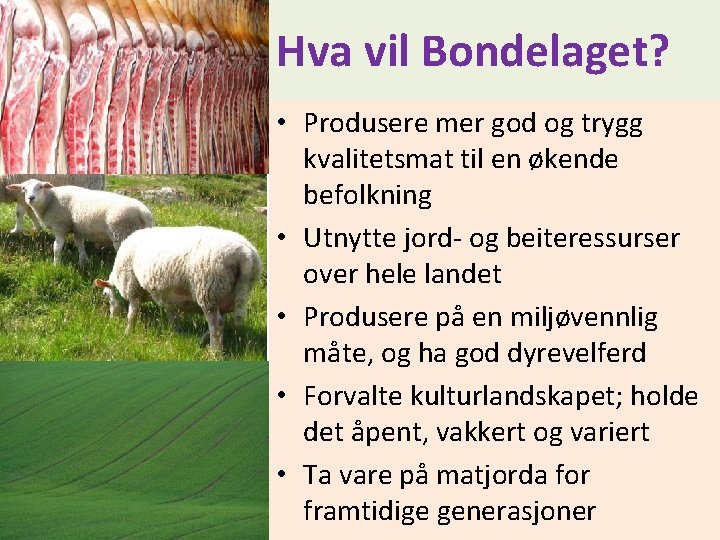 Hva vil Bondelaget?

• Produsere mer god og trygg kvalitetsmat til en økende befolkning
• Utnytte jord- og beiteressurser over hele landet
• Produsere på en miljøvennlig måte, og ha god dyrevelferd
• Forvalte kulturlandskapet; holde det åpent, vakkert og variert
• Ta vare på matjorda for framtidige generasjoner